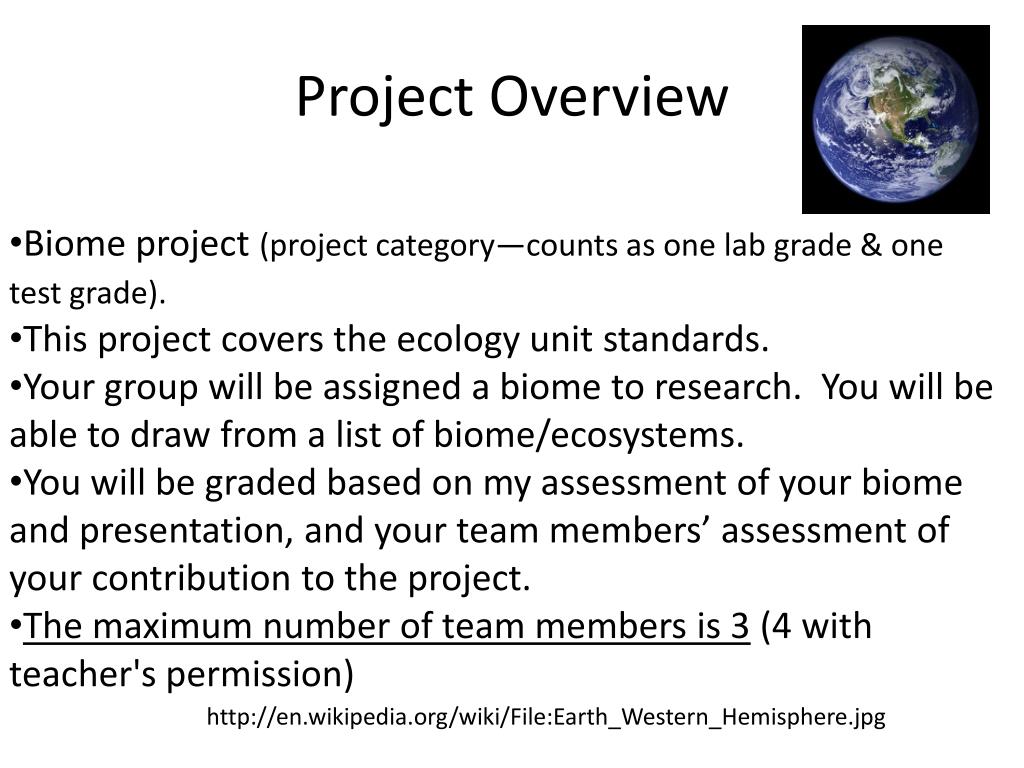 Project Overview

•Biome project (project category—counts as one lab grade & one test grade).
•This project covers the ecology unit standards.
•Your group will be assigned a biome to research. You will be able to draw from a list of biome/ecosystems.
•You will be graded based on my assessment of your biome and presentation, and your team members' assessment of your contribution to the project.
•The maximum number of team members is 3 (4 with teacher's permission)

http://en.wikipedia.org/wiki/File:Earth_Western_Hemisphere.jpg